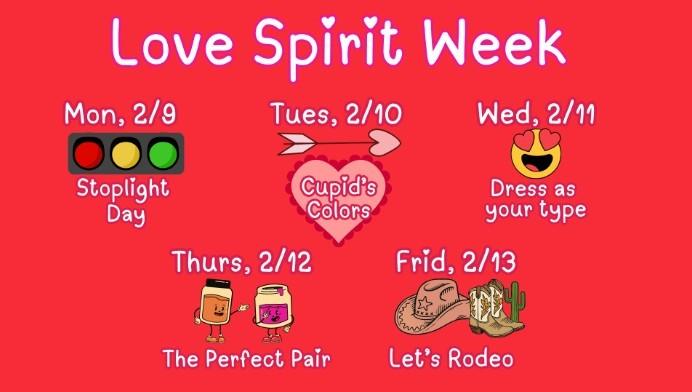 Love Spirit Week

Mon, 2/9

Stoplight Day

Tues, 2/10

Cupid's Colors

Wed, 2/11

Dress as your type

Thurs, 2/12

The Perfect Pair

Frid, 2/13

Let's Rodeo